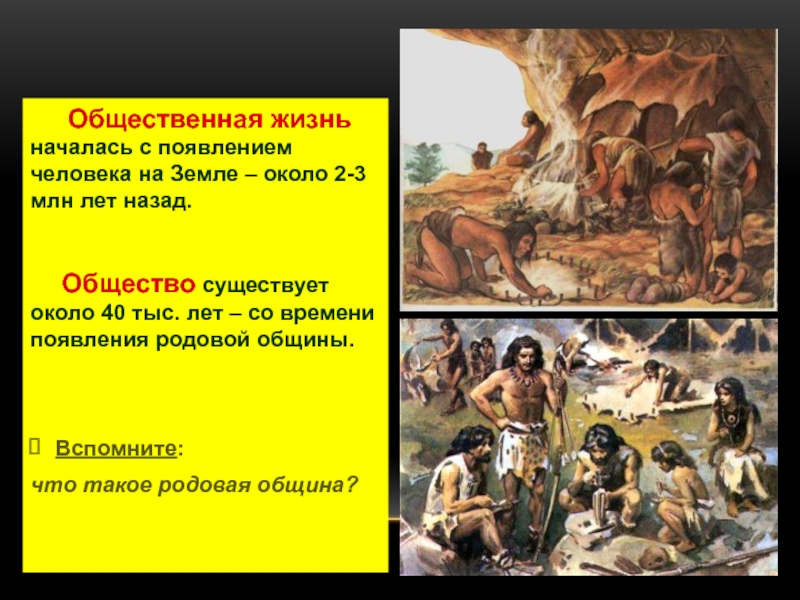 Общественная жизнь началась с появлением человека на Земле – около 2-3 млн лет назад.

Общество существует около 40 тыс. лет – со времени появления родовой общины.

Вспомните:

что такое родовая община?